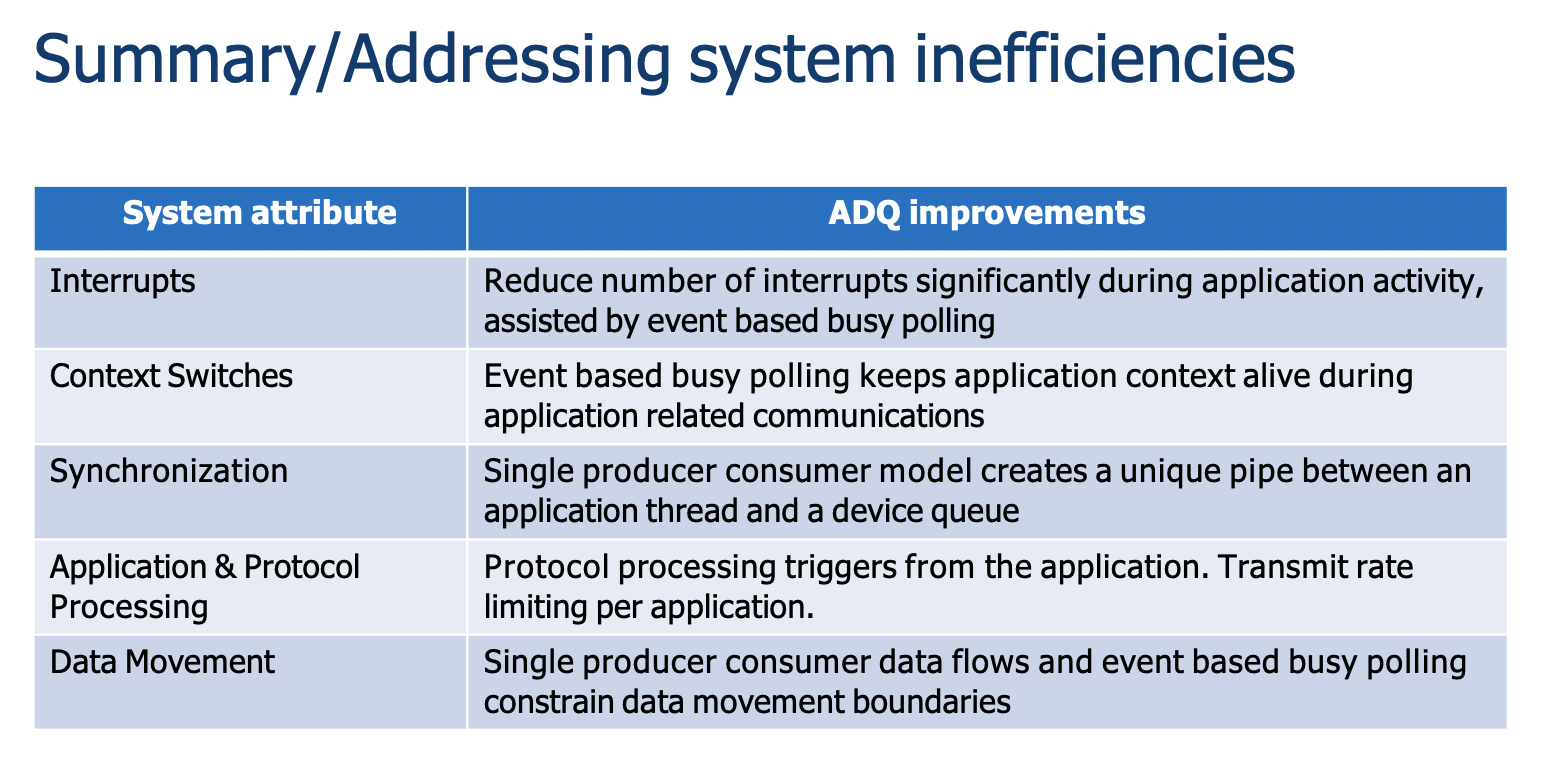 Summary/Addressing system inefficiencies

| System attribute | ADQ improvements |
|---|---|
| Interrupts | Reduce number of interrupts significantly during application activity, assisted by event based busy polling |
| Context Switches | Event based busy polling keeps application context alive during application related communications |
| Synchronization | Single producer consumer model creates a unique pipe between an application thread and a device queue |
| Application & Protocol Processing | Protocol processing triggers from the application. Transmit rate limiting per application. |
| Data Movement | Single producer consumer data flows and event based busy polling constrain data movement boundaries |